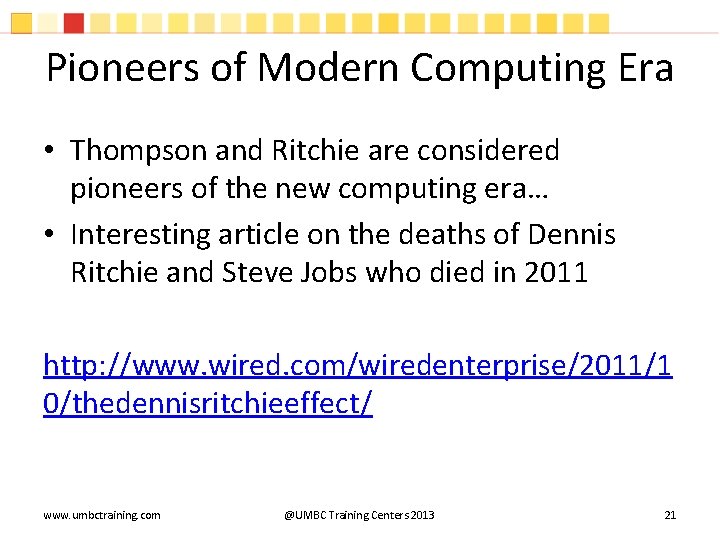 Pioneers of Modern Computing Era

• Thompson and Ritchie are considered pioneers of the new computing era…
• Interesting article on the deaths of Dennis Ritchie and Steve Jobs who died in 2011

http://www.wired.com/wiredenterprise/2011/10/thedennisritchieeffect/

www.umbctraining.com

@UMBC Training Centers 2013

21